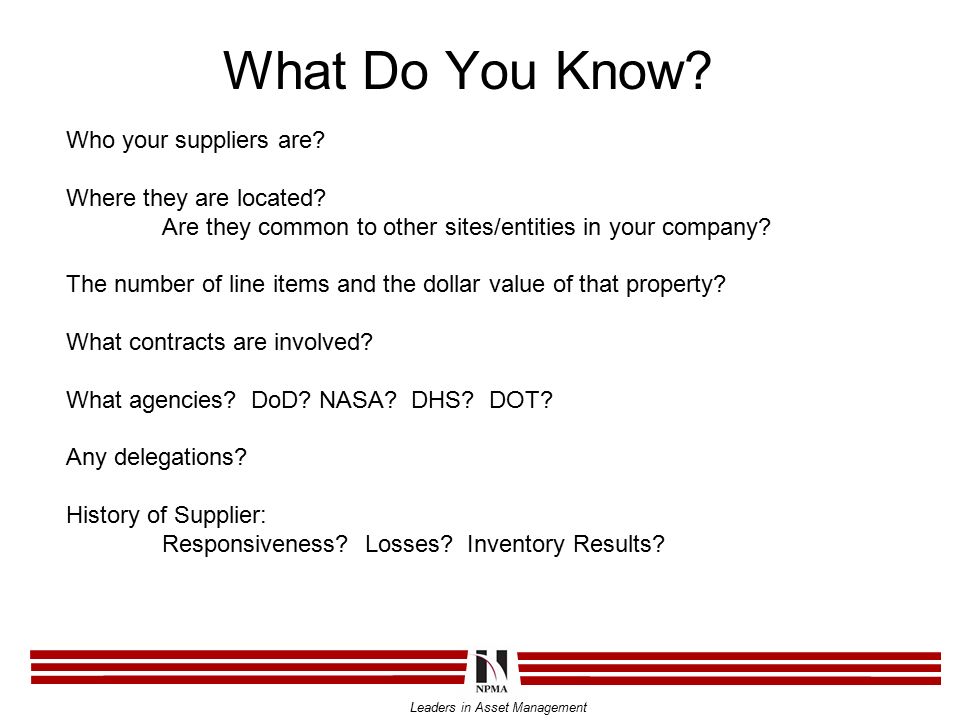 What Do You Know?

Who your suppliers are?

Where they are located?
Are they common to other sites/entities in your company?

The number of line items and the dollar value of that property?

What contracts are involved?

What agencies? DoD? NASA? DHS? DOT?

Any delegations?

History of Supplier:
Responsiveness? Losses? Inventory Results?

NPMA

Leaders in Asset Management